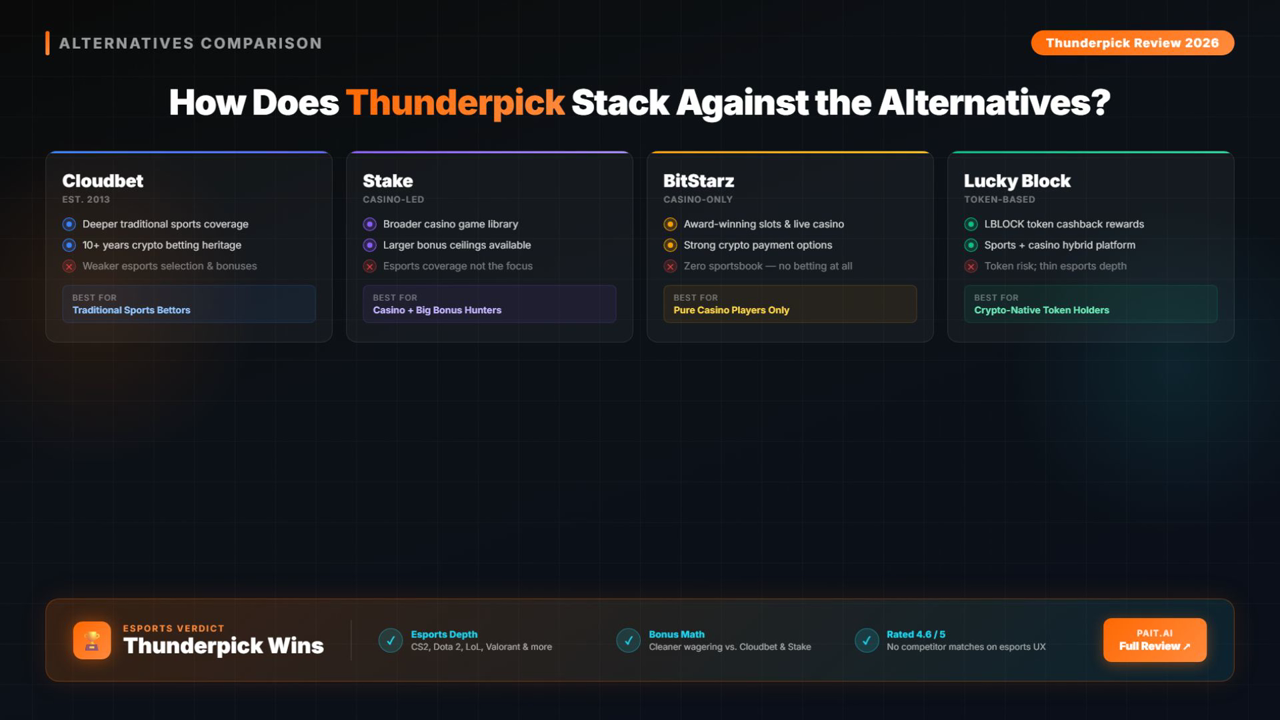 ALTERNATIVES COMPARISON

Thunderpick Review 2026

How Does Thunderpick Stack Against the Alternatives?

Cloudbet
EST. 2013
Deeper traditional sports coverage
10+ years crypto betting heritage
Weaker esports selection & bonuses
BEST FOR
Traditional Sports Bettors

Stake
CASINO-LED
Broader casino game library
Larger bonus ceilings available
Esports coverage not the focus
BEST FOR
Casino + Big Bonus Hunters

BitStarz
CASINO-ONLY
Award-winning slots & live casino
Strong crypto payment options
Zero sportsbook — no betting at all
BEST FOR
Pure Casino Players Only

Lucky Block
TOKEN-BASED
LBLOCK token cashback rewards
Sports + casino hybrid platform
Token risk; thin esports depth
BEST FOR
Crypto-Native Token Holders

ESPORTS VERDICT
Thunderpick Wins

Esports Depth
CS2, Dota 2, LoL, Valorant & more

Bonus Math
Cleaner wagering vs. Cloudbet & Stake

Rated 4.6 / 5
No competitor matches on esports UX

PAIT.AI
Full Review ↗